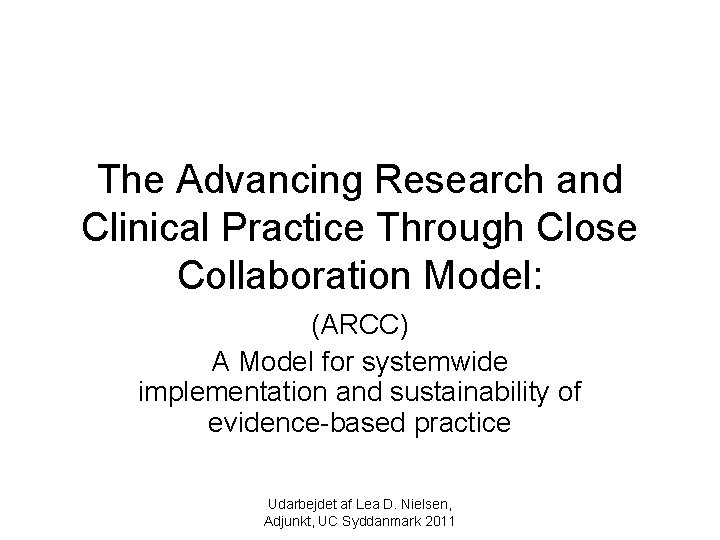 The Advancing Research and Clinical Practice Through Close Collaboration Model:

(ARCC)

A Model for systemwide implementation and sustainability of evidence-based practice

Udarbejdet af Lea D. Nielsen, Adjunkt, UC Syddanmark 2011